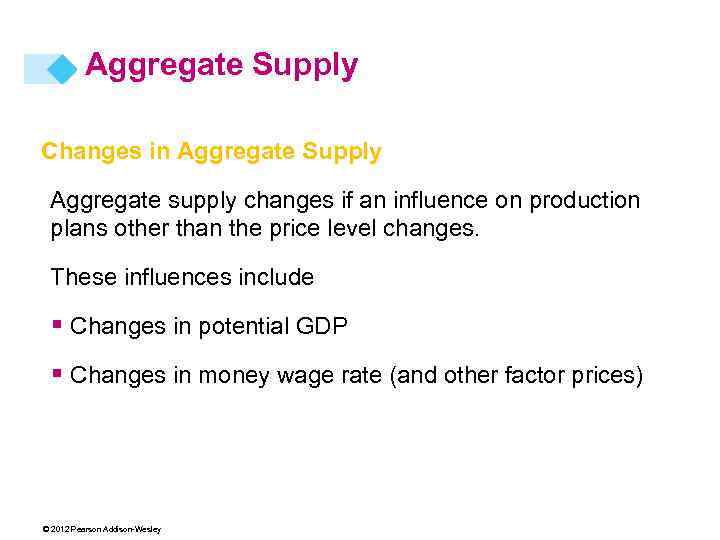 Aggregate Supply

Changes in Aggregate Supply

Aggregate supply changes if an influence on production plans other than the price level changes.

These influences include

▪ Changes in potential GDP

▪ Changes in money wage rate (and other factor prices)

© 2012 Pearson Addison-Wesley